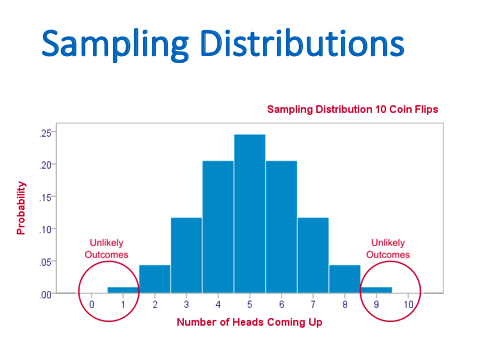 Sampling Distributions

Sampling Distribution 10 Coin Flips

Probability

.25
.20
.15
.10
.05
.00

Unlikely Outcomes

Unlikely Outcomes

0 1 2 3 4 5 6 7 8 9 10

Number of Heads Coming Up